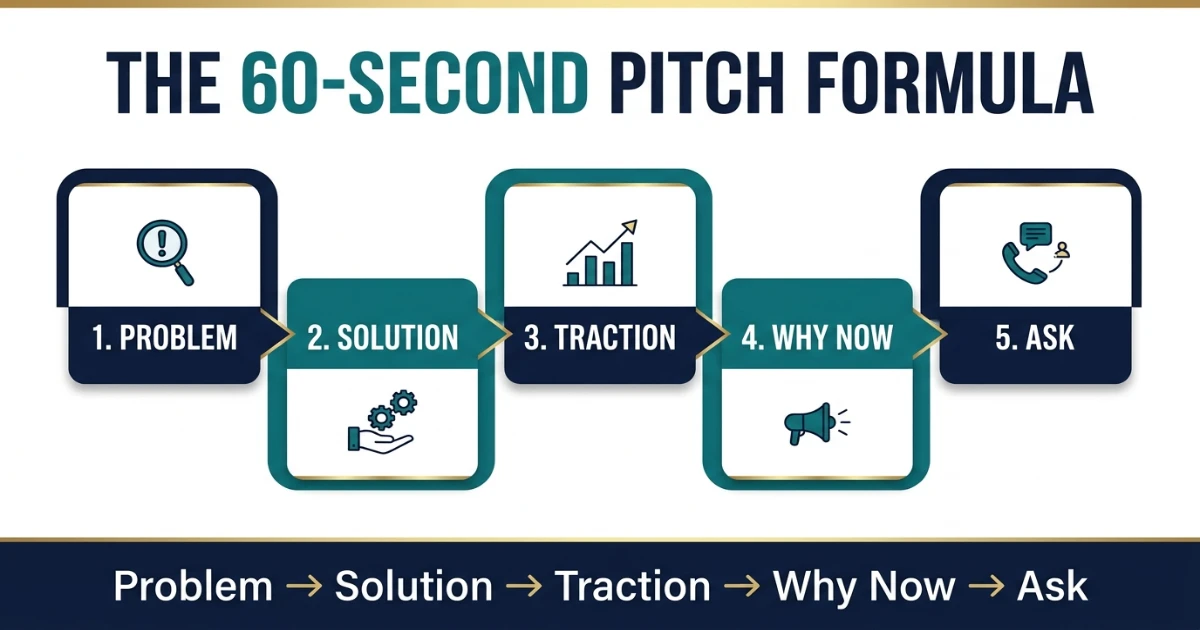 THE 60-SECOND PITCH FORMULA

1. PROBLEM

2. SOLUTION

3. TRACTION

4. WHY NOW

5. ASK

Problem → Solution → Traction → Why Now → Ask